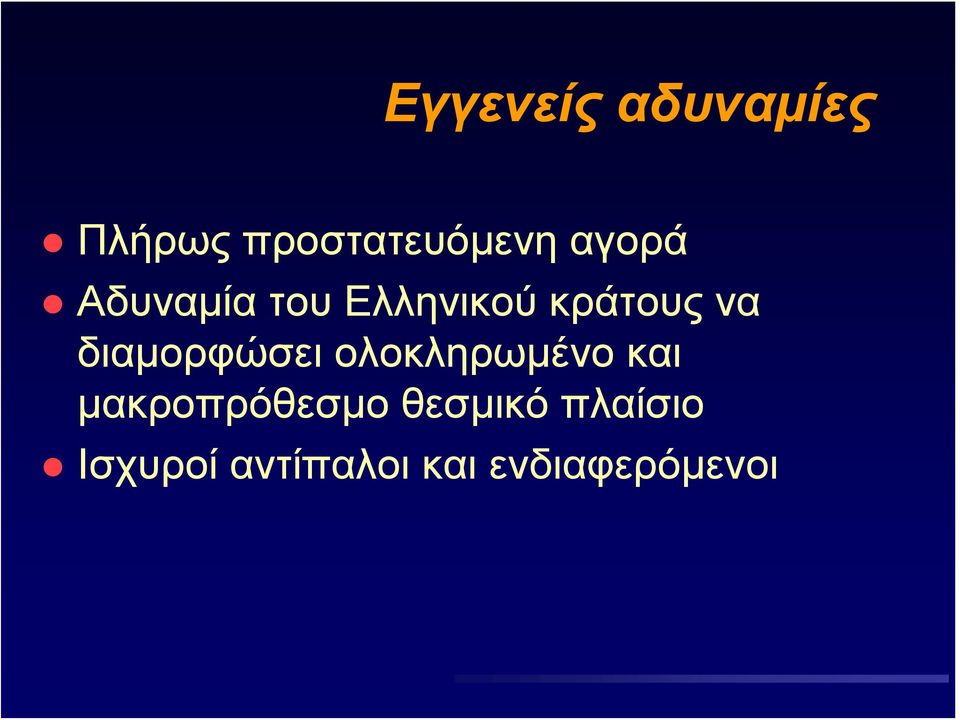 Εγγενείς αδυναμίες

- Πλήρως προστατευόμενη αγορά
- Αδυναμία του Ελληνικού κράτους να διαμορφώσει ολοκληρωμένο και μακροπρόθεσμο θεσμικό πλαίσιο
- Ισχυροί αντίπαλοι και ενδιαφερόμενοι